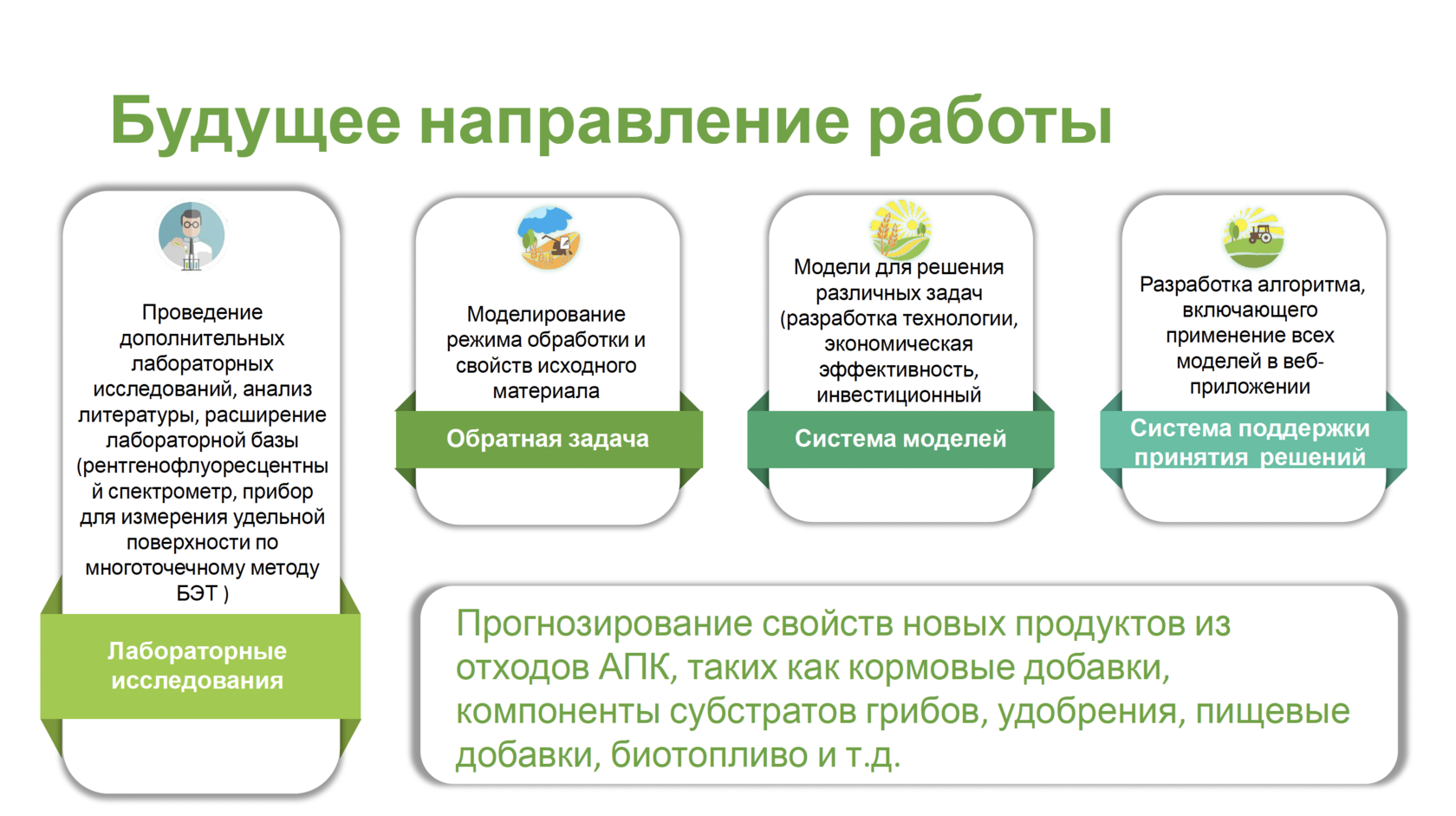 Будущее направление работы

Проведение дополнительных лабораторных исследований, анализ литературы, расширение лабораторной базы (рентгенофлуоресцентный спектрометр, прибор для измерения удельной поверхности по многоточечному методу БЭТ )

Лабораторные исследования

Моделирование режима обработки и свойств исходного материала

Обратная задача

Модели для решения различных задач (разработка технологии, экономическая эффективность, инвестиционный

Система моделей

Разработка алгоритма, включающего применение всех моделей в веб-приложении

Система поддержки принятия решений

Прогнозирование свойств новых продуктов из отходов АПК, таких как кормовые добавки, компоненты субстратов грибов, удобрения, пищевые добавки, биотопливо и т.д.